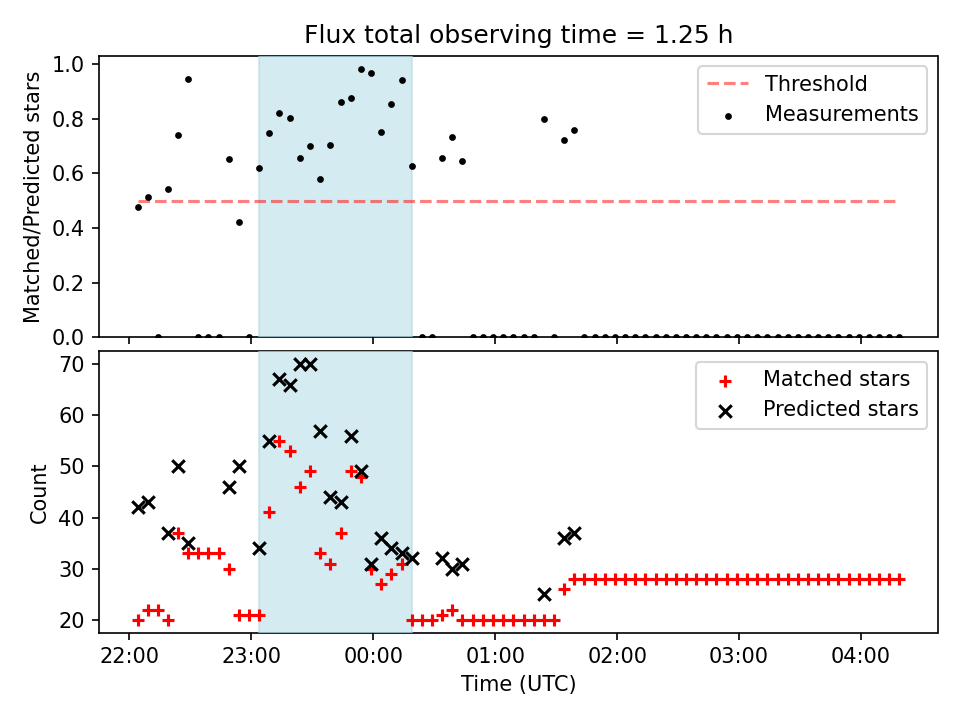 Flux total observing time = 1.25 h

Matched/Predicted stars

1.0
0.8
0.6
0.4
0.2
0.0

Threshold
Measurements

Count

70
60
50
40
30
20

Matched stars
Predicted stars

22:00
23:00
00:00
01:00
02:00
03:00
04:00

Time (UTC)